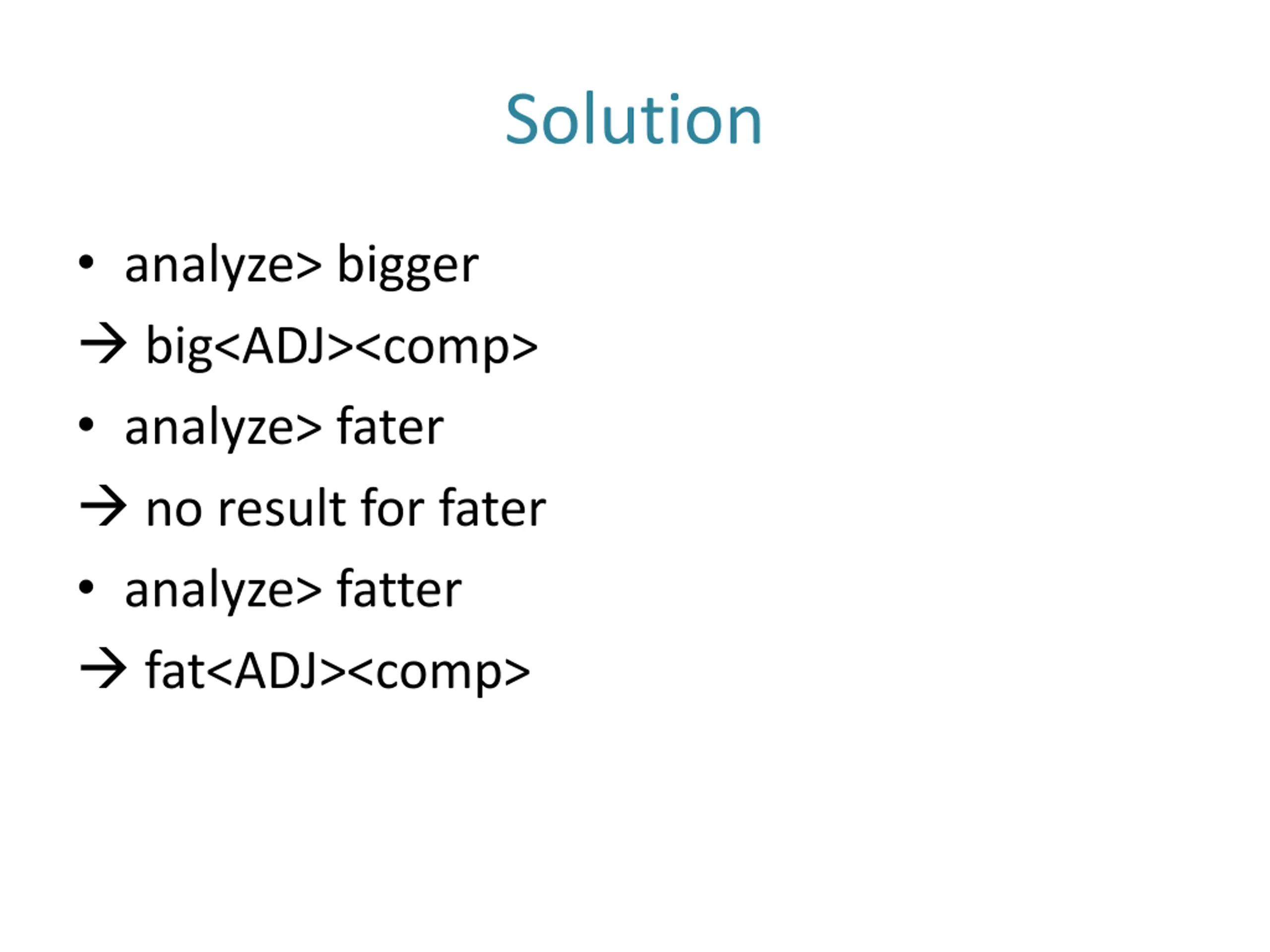 Solution

• analyze> bigger

→ big<ADJ><comp>

• analyze> fater

→ no result for fater

• analyze> fatter

→ fat<ADJ><comp>